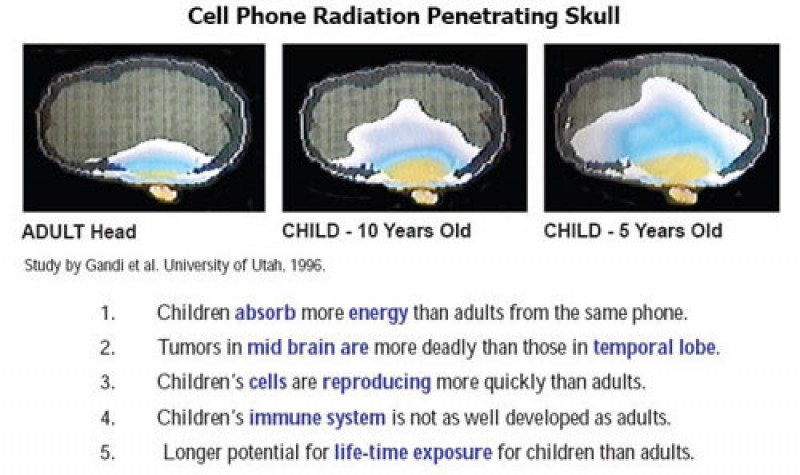 Cell Phone Radiation Penetrating Skull

ADULT Head

CHILD - 10 Years Old

CHILD - 5 Years Old

Study by Gandi et al. University of Utah, 1996.

1. Children absorb more energy than adults from the same phone.
2. Tumors in mid brain are more deadly than those in temporal lobe.
3. Children's cells are reproducing more quickly than adults.
4. Children's immune system is not as well developed as adults.
5. Longer potential for life-time exposure for children than adults.